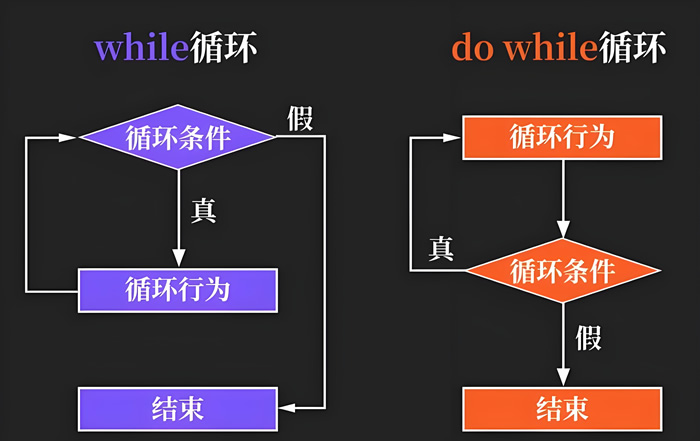 while循环

循环条件

假

真

循环行为

结束

do while循环

循环行为

真

循环条件

假

结束